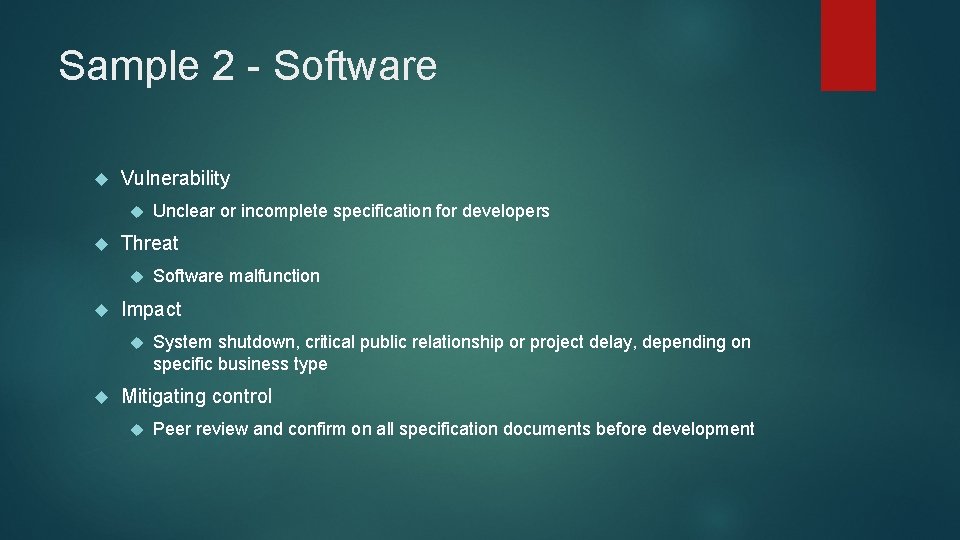 Sample 2 - Software

Vulnerability

Unclear or incomplete specification for developers

Threat

Software malfunction

Impact

System shutdown, critical public relationship or project delay, depending on specific business type

Mitigating control

Peer review and confirm on all specification documents before development